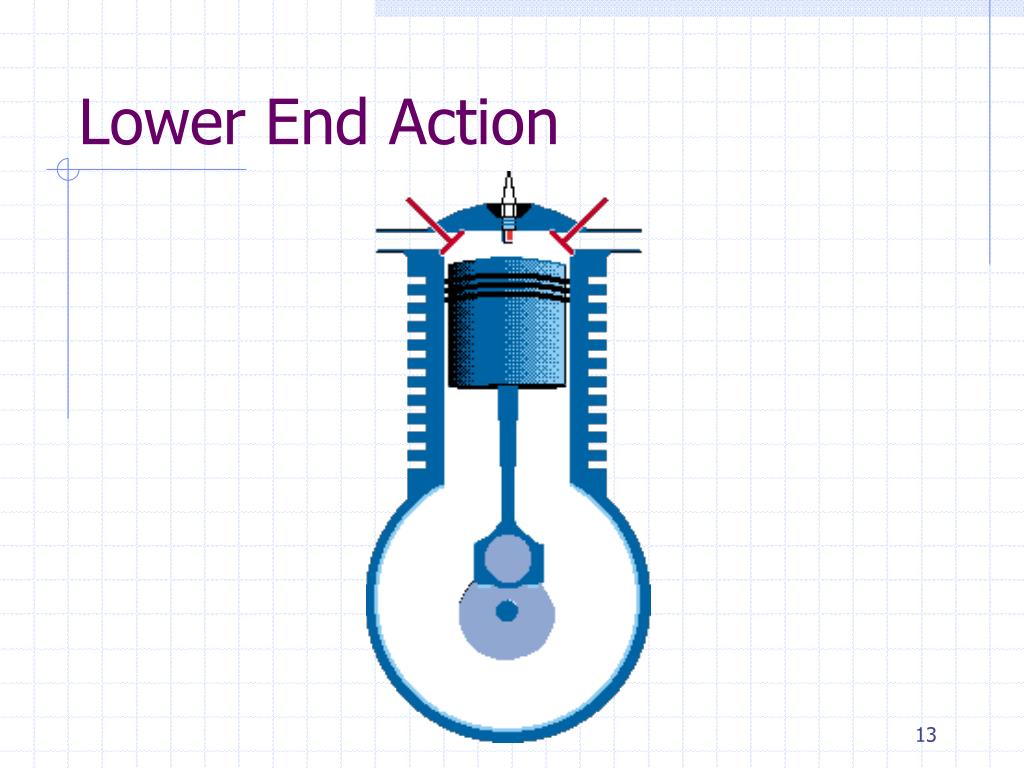 Lower End Action

13